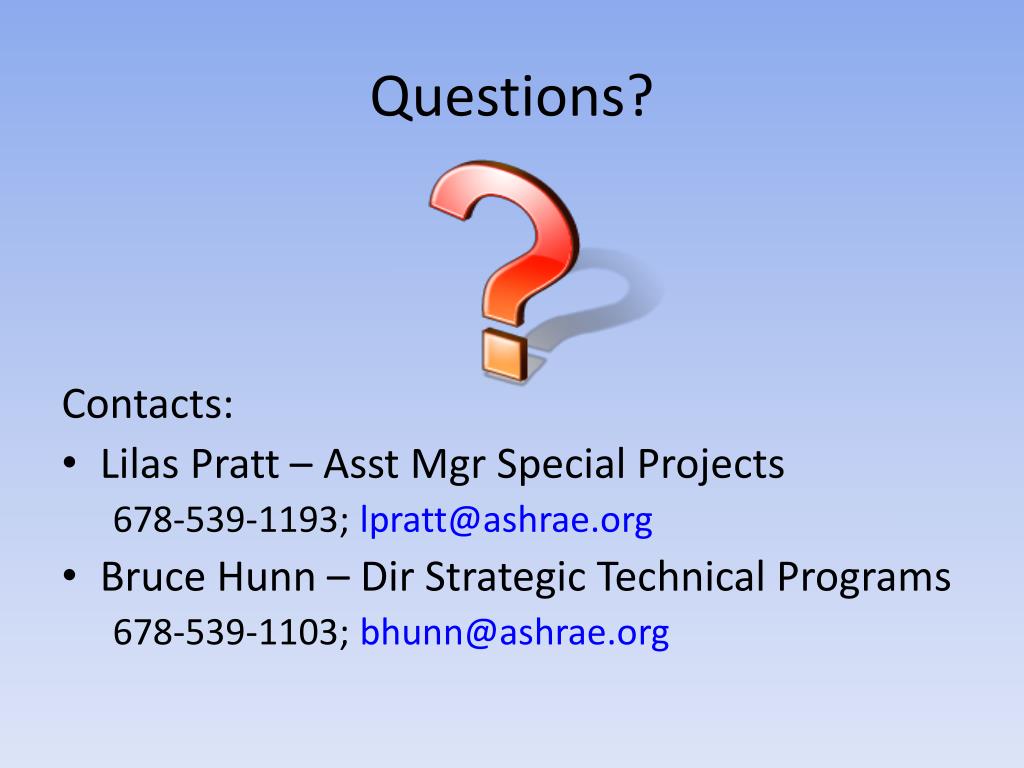 Questions?

Contacts:

• Lilas Pratt – Asst Mgr Special Projects
678-539-1193; lpratt@ashrae.org

• Bruce Hunn – Dir Strategic Technical Programs
678-539-1103; bhunn@ashrae.org